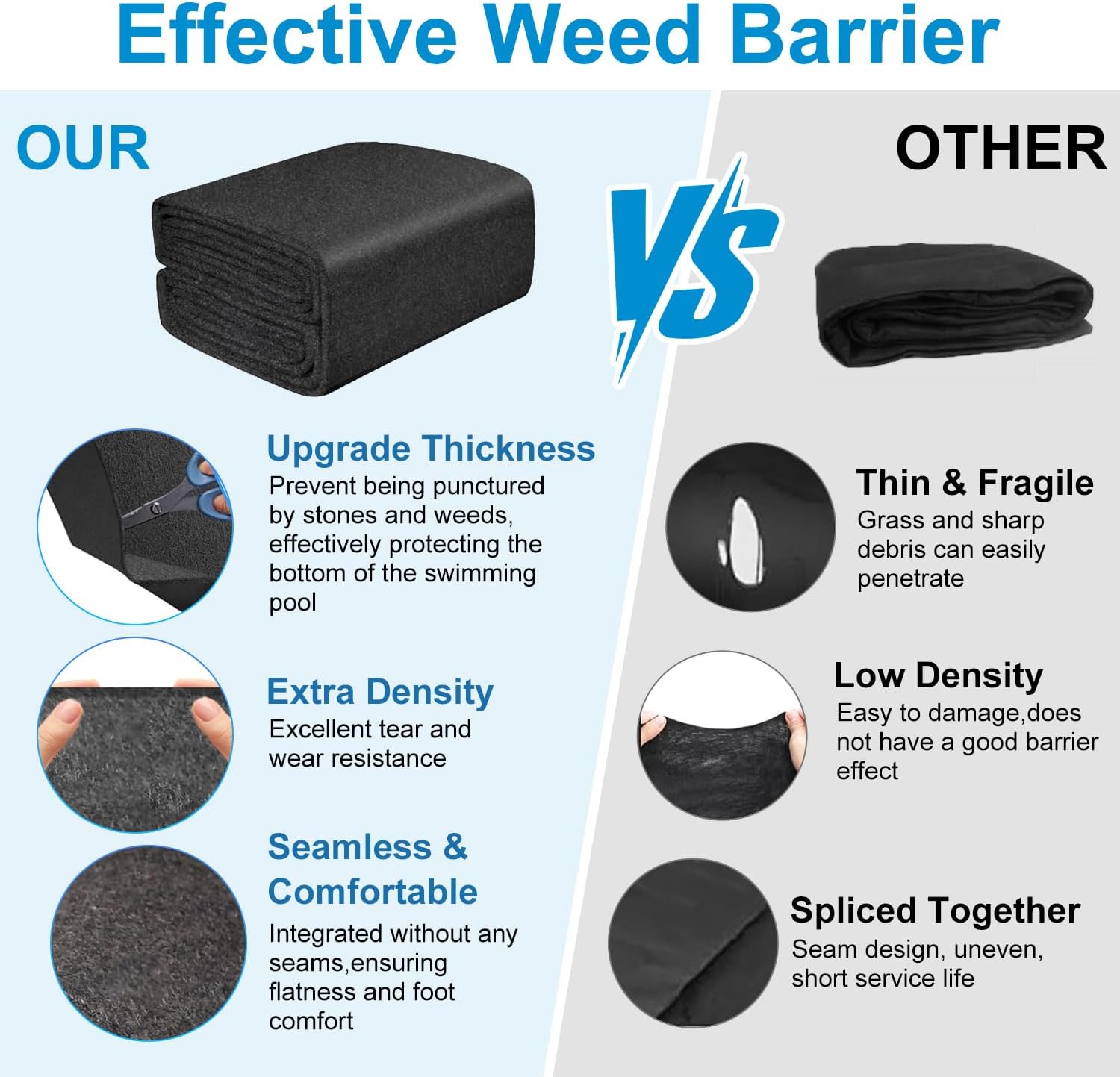 Effective Weed Barrier

OUR

VS

OTHER

Upgrade Thickness
Prevent being punctured by stones and weeds, effectively protecting the bottom of the swimming pool

Extra Density
Excellent tear and wear resistance

Seamless & Comfortable
Integrated without any seams,ensuring flatness and foot comfort

Thin & Fragile
Grass and sharp debris can easily penetrate

Low Density
Easy to damage,does not have a good barrier effect

Spliced Together
Seam design, uneven, short service life